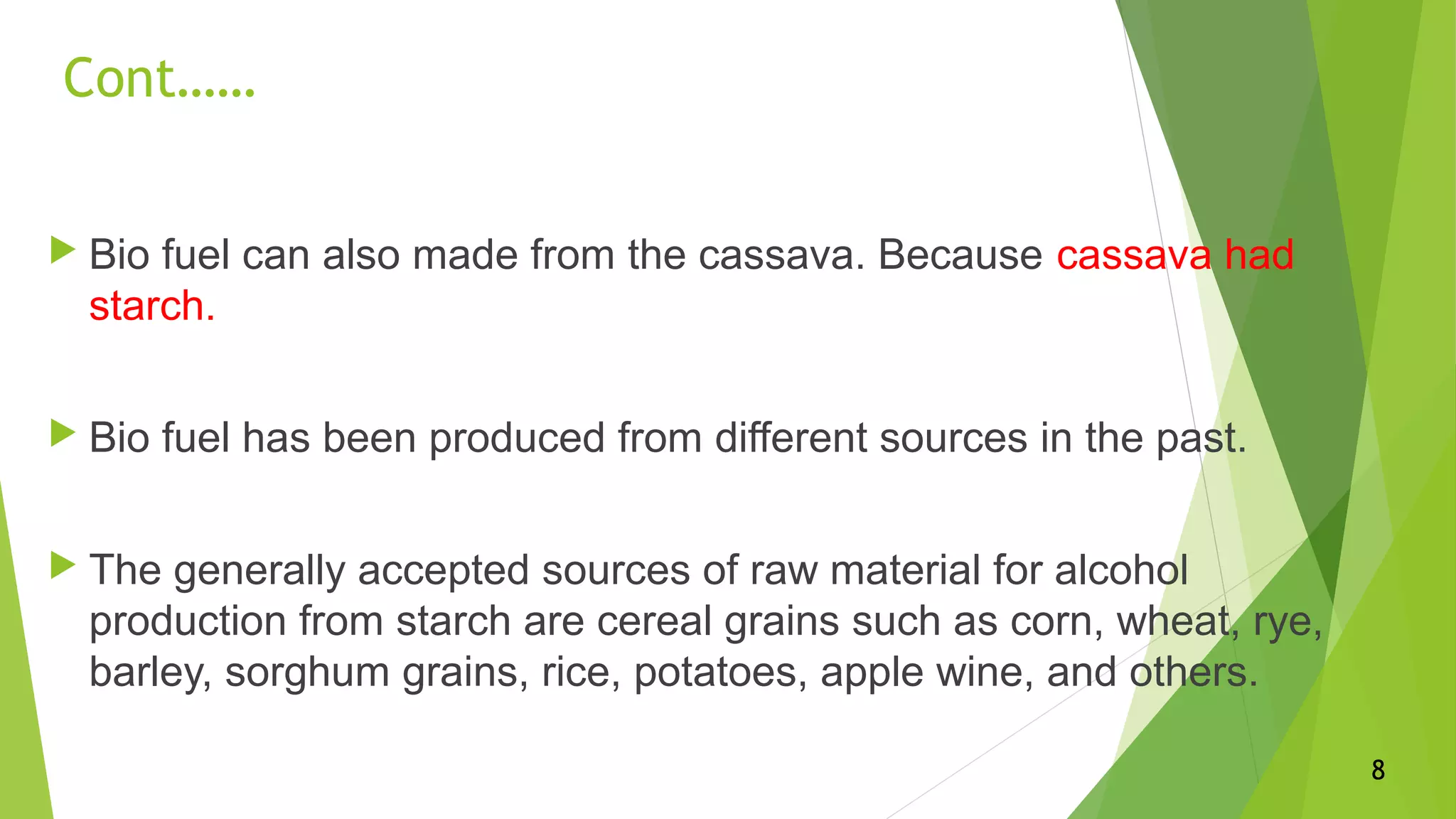 Cont……

Bio fuel can also made from the cassava. Because cassava had starch.

Bio fuel has been produced from different sources in the past.

The generally accepted sources of raw material for alcohol production from starch are cereal grains such as corn, wheat, rye, barley, sorghum grains, rice, potatoes, apple wine, and others.

8